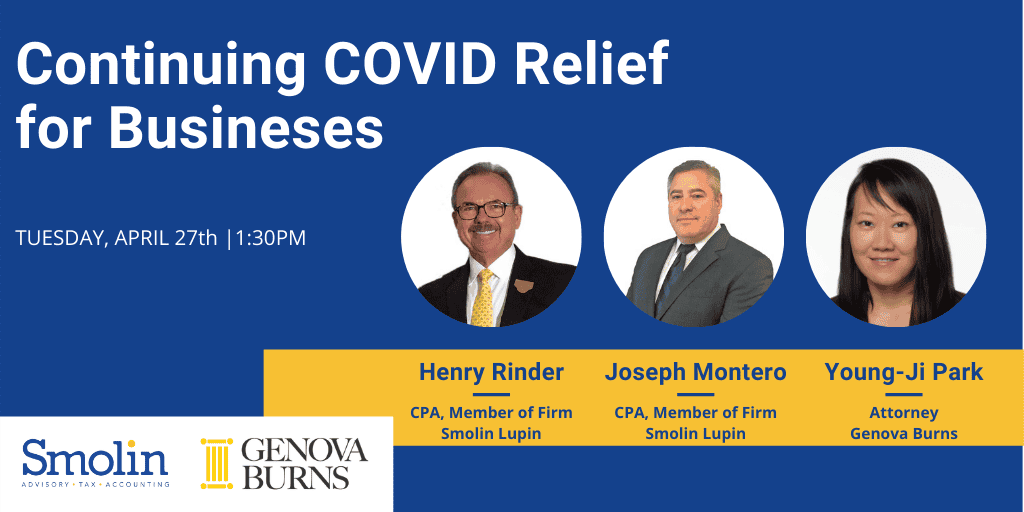 Continuing COVID Relief for Busineses

TUESDAY, APRIL 27th |1:30PM

Henry Rinder
CPA, Member of Firm
Smolin Lupin

Joseph Montero
CPA, Member of Firm
Smolin Lupin

Young-Ji Park
Attorney
Genova Burns

Smolin
ADVISORY • TAX • ACCOUNTING

GENOVA BURNS